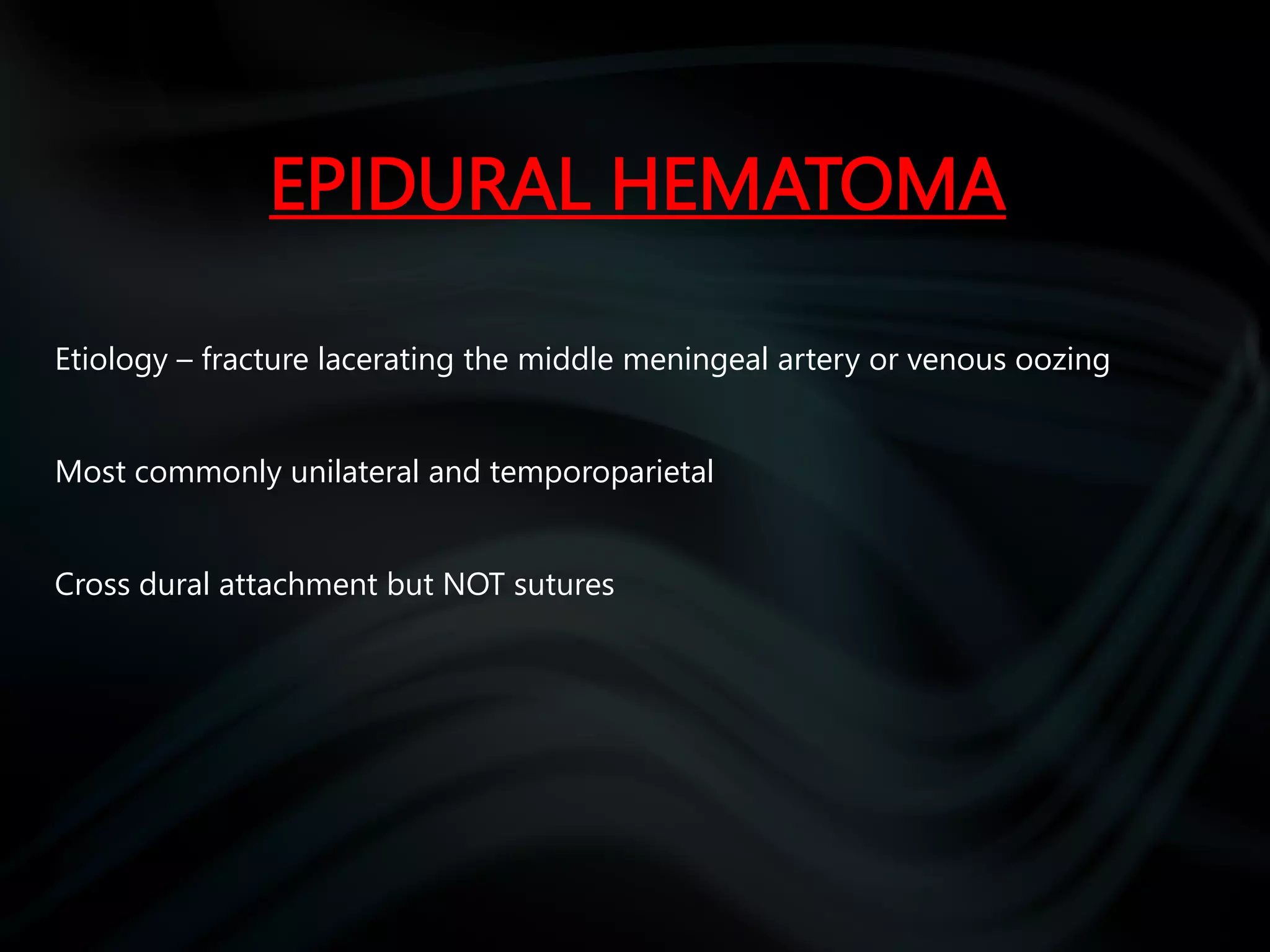 EPIDURAL HEMATOMA

Etiology – fracture lacerating the middle meningeal artery or venous oozing

Most commonly unilateral and temporoparietal

Cross dural attachment but NOT sutures